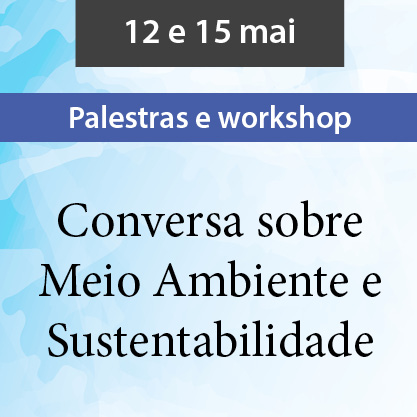 12 e 15 mai

Palestras e workshop

Conversa sobre Meio Ambiente e Sustentabilidade